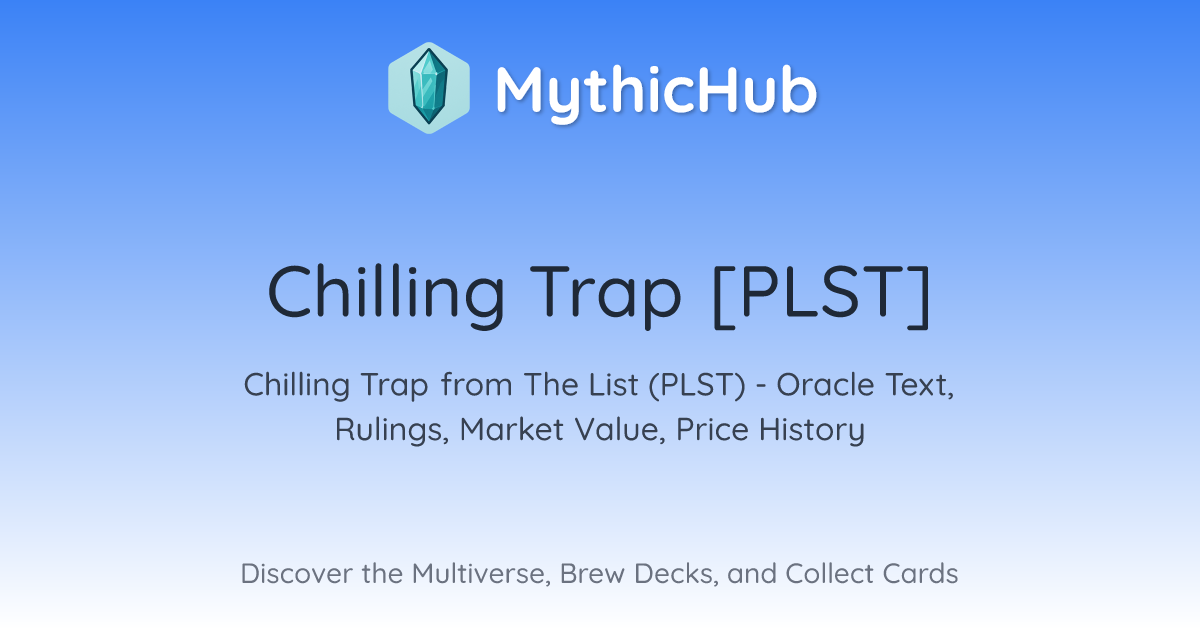 MythicHub

Chilling Trap [PLST]

Chilling Trap from The List (PLST) - Oracle Text, Rulings, Market Value, Price History

Discover the Multiverse, Brew Decks, and Collect Cards